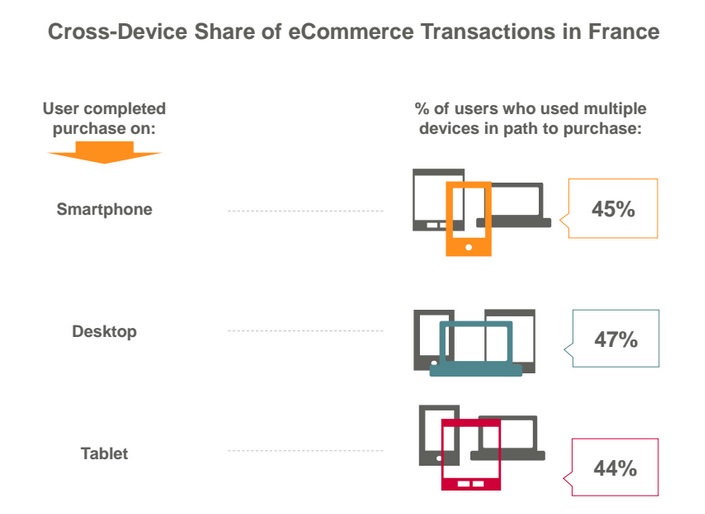 Cross-Device Share of eCommerce Transactions in France

User completed purchase on:

% of users who used multiple devices in path to purchase:

Smartphone

45%

Desktop

47%

Tablet

44%